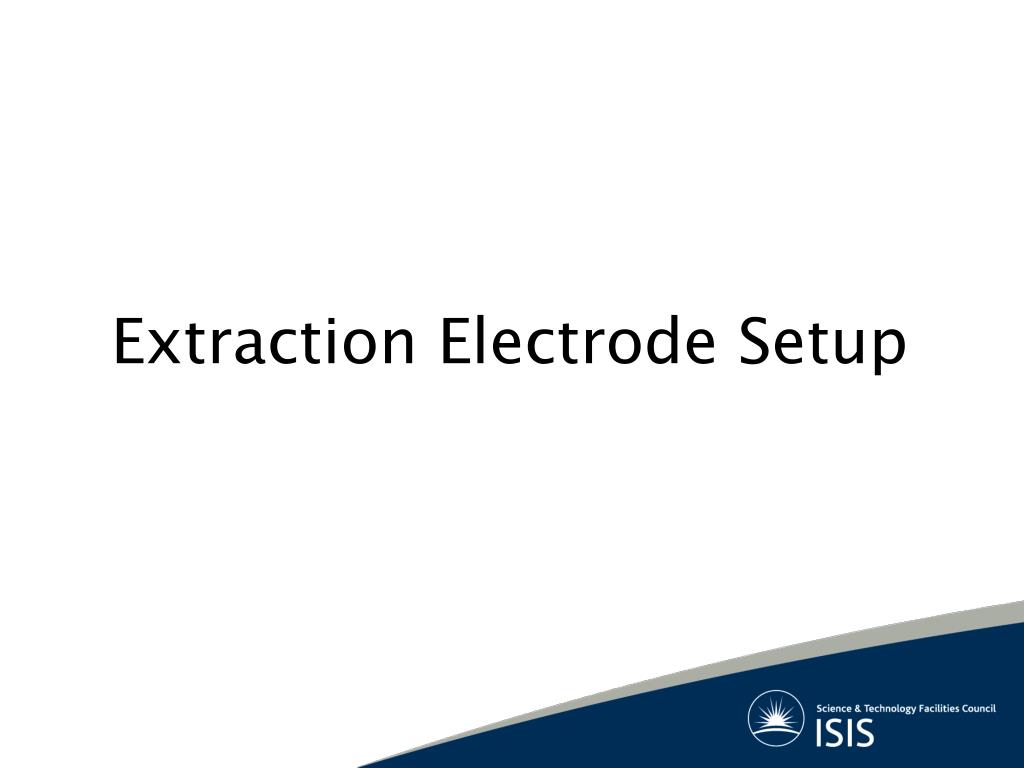 Extraction Electrode Setup

Science & Technology Facilities Council
ISIS